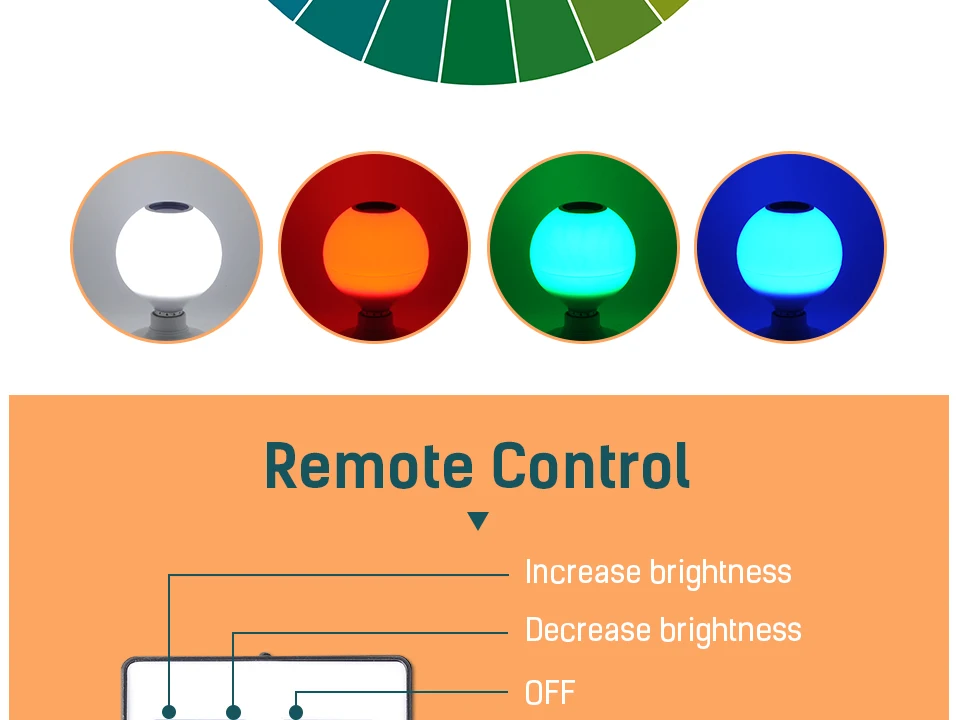 Remote Control

Increase brightness

Decrease brightness

OFF